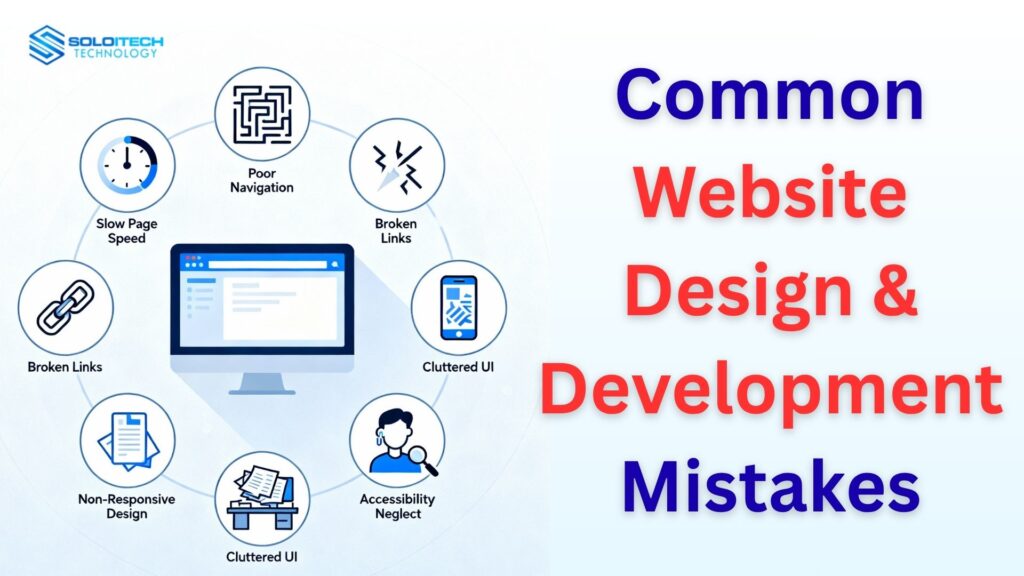 SOLOITECH TECHNOLOGY

Poor Navigation

Broken Links

Cluttered UI

Accessibility Neglect

Cluttered UI

Non-Responsive Design

Broken Links

Slow Page Speed

Common Website Design & Development Mistakes